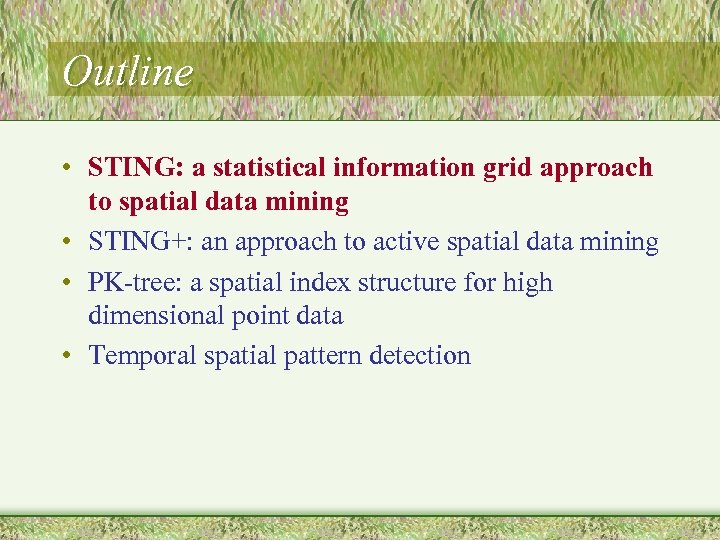 Outline

• STING: a statistical information grid approach to spatial data mining
• STING+: an approach to active spatial data mining
• PK-tree: a spatial index structure for high dimensional point data
• Temporal spatial pattern detection